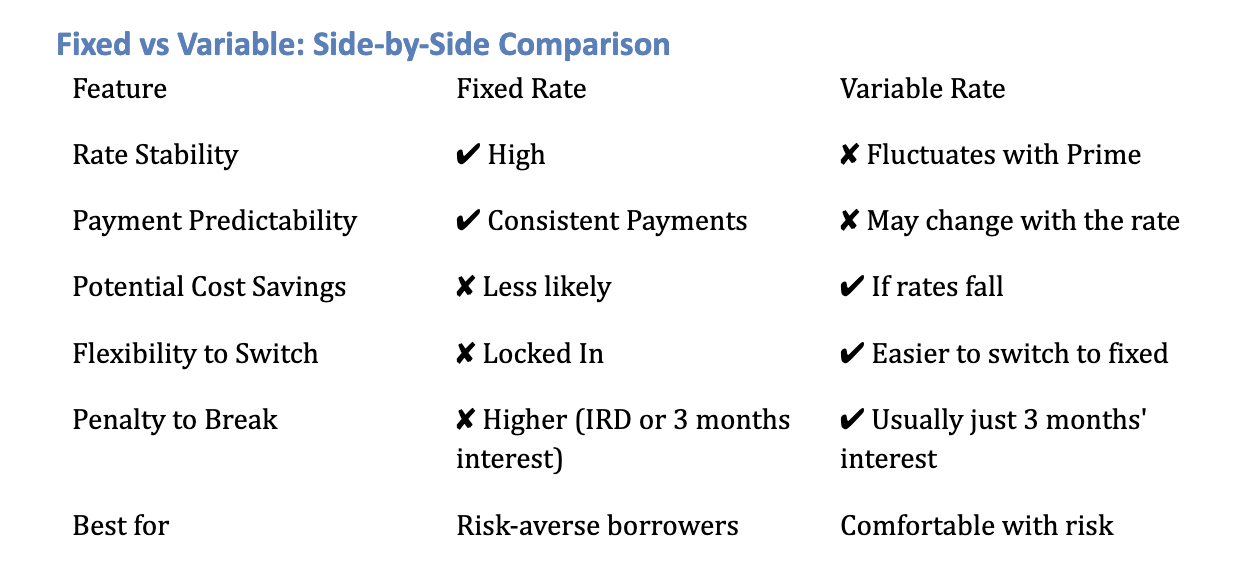 Fixed vs Variable: Side-by-Side Comparison

| Feature | Fixed Rate | Variable Rate |
|---|---|---|
| Rate Stability | ✔ High | ✘ Fluctuates with Prime |
| Payment Predictability | ✔ Consistent Payments | ✘ May change with the rate |
| Potential Cost Savings | ✘ Less likely | ✔ If rates fall |
| Flexibility to Switch | ✘ Locked In | ✔ Easier to switch to fixed |
| Penalty to Break | ✘ Higher (IRD or 3 months interest) | ✔ Usually just 3 months' interest |
| Best for | Risk-averse borrowers | Comfortable with risk |